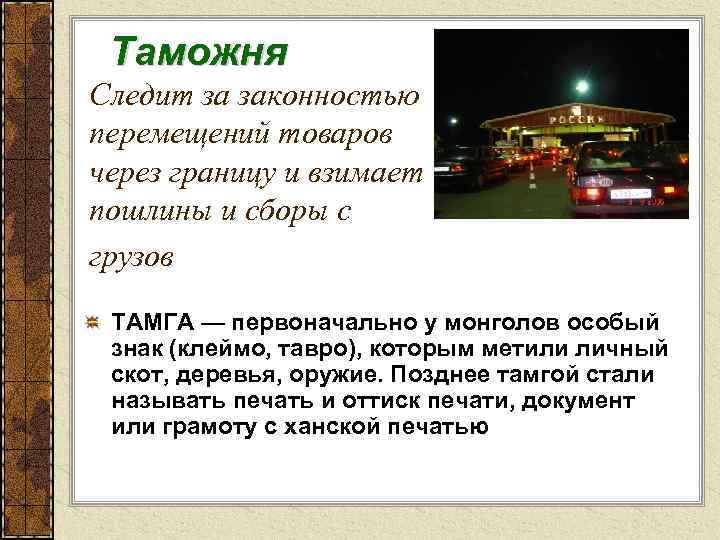 Таможня

Следит за законностью перемещений товаров через границу и взимает пошлины и сборы с грузов

РОССИЯ

ТАМГА — первоначально у монголов особый знак (клеймо, тавро), которым метили личный скот, деревья, оружие. Позднее тамгой стали называть печать и оттиск печати, документ или грамоту с ханской печатью